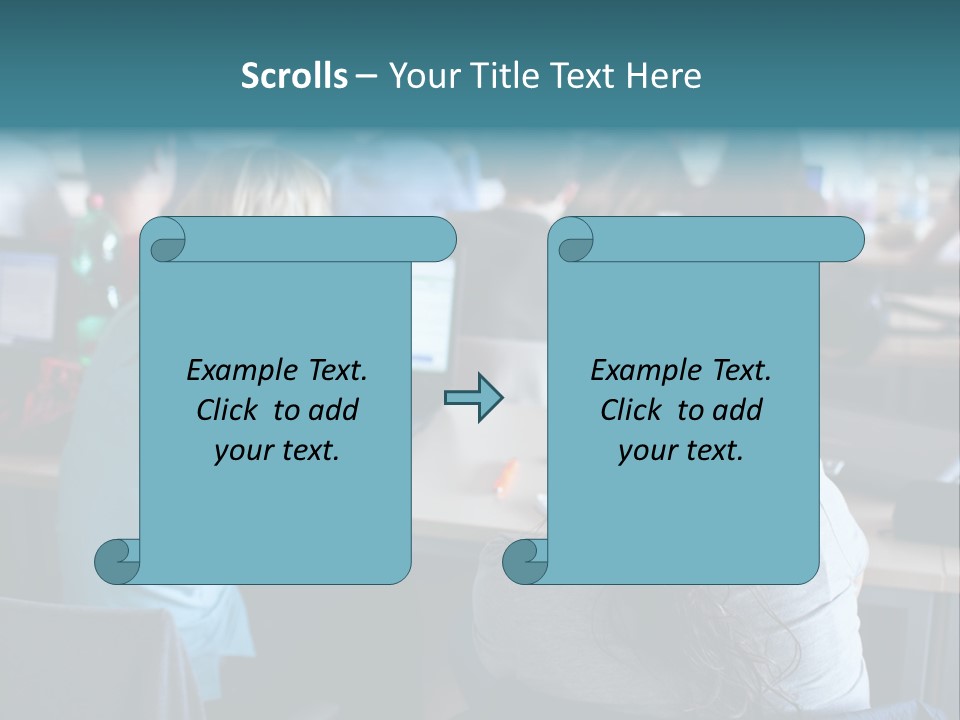 Scrolls – Your Title Text Here

Example Text. Click to add your text.

Example Text. Click to add your text.